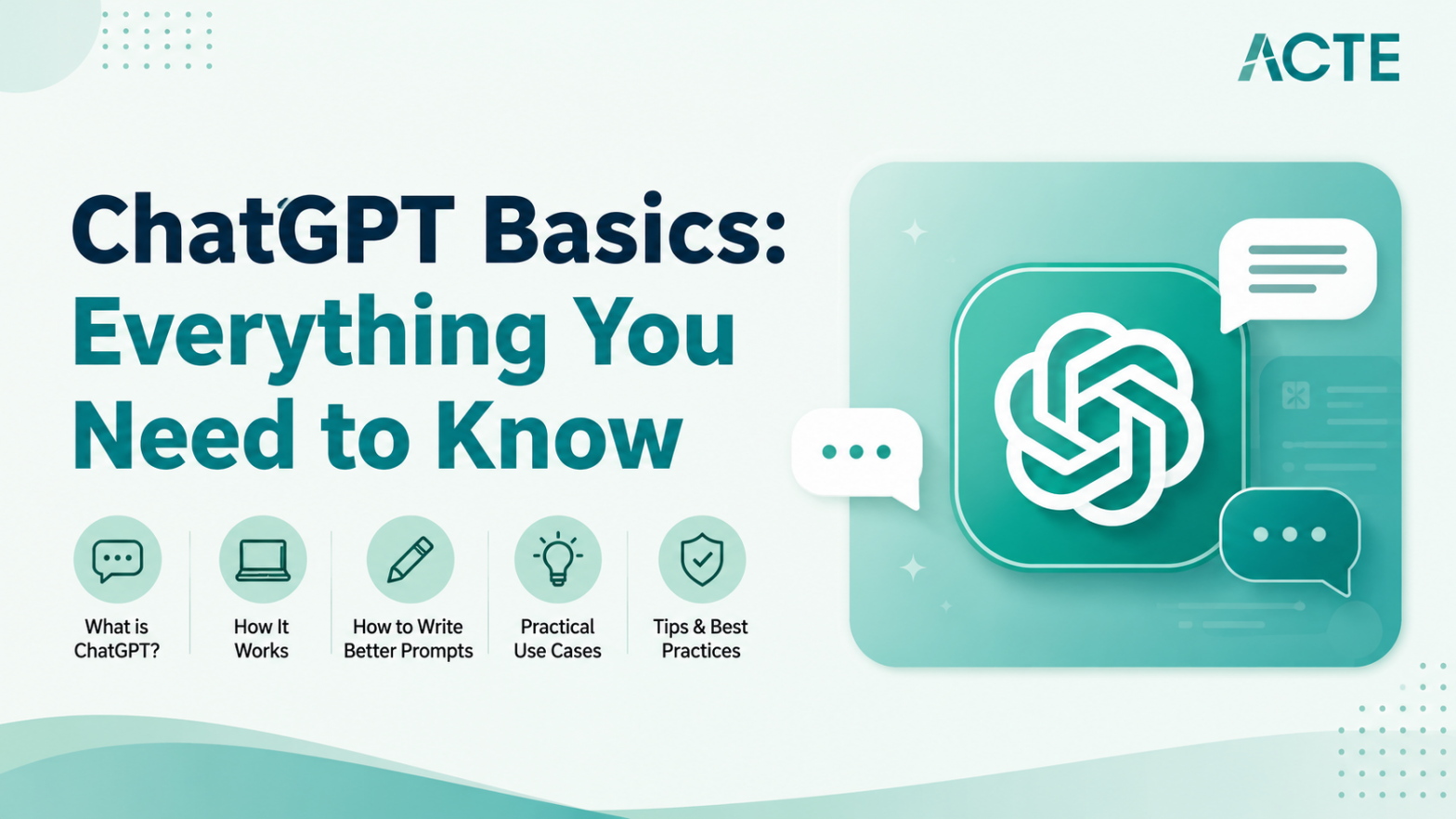 ACTE

ChatGPT Basics: Everything You Need to Know

What is ChatGPT?

How It Works

How to Write Better Prompts

Practical Use Cases

Tips & Best Practices